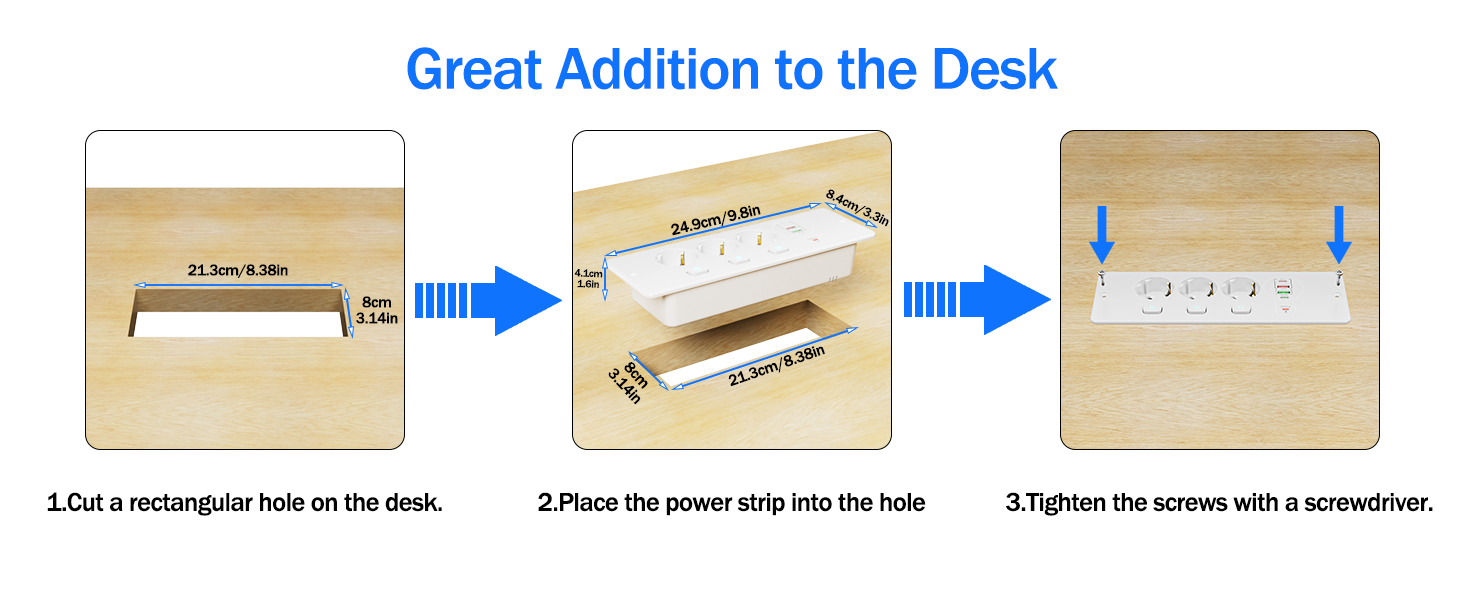 Great Addition to the Desk

21.3cm/8.38in

8cm
3.14in

24.9cm/9.8in

8.4cm/3.3in

4.1cm
1.6in

8cm
3.14in

21.3cm/8.38in

1.Cut a rectangular hole on the desk.

2.Place the power strip into the hole

3.Tighten the screws with a screwdriver.